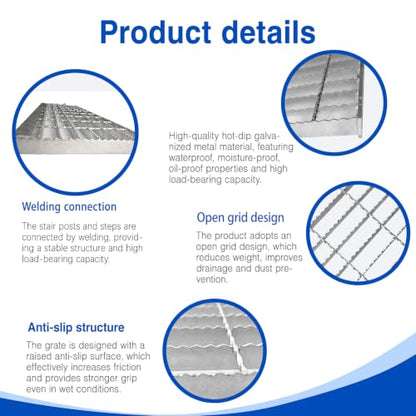 Product details

High-quality hot-dip galvanized metal material, featuring waterproof, moisture-proof, oil-proof properties and high load-bearing capacity.

Welding connection

The stair posts and steps are connected by welding, providing a stable structure and high load-bearing capacity.

Open grid design

The product adopts an open grid design, which reduces weight, improves drainage and dust prevention.

Anti-slip structure

The grate is designed with a raised anti-slip surface, which effectively increases friction and provides stronger grip even in wet conditions.